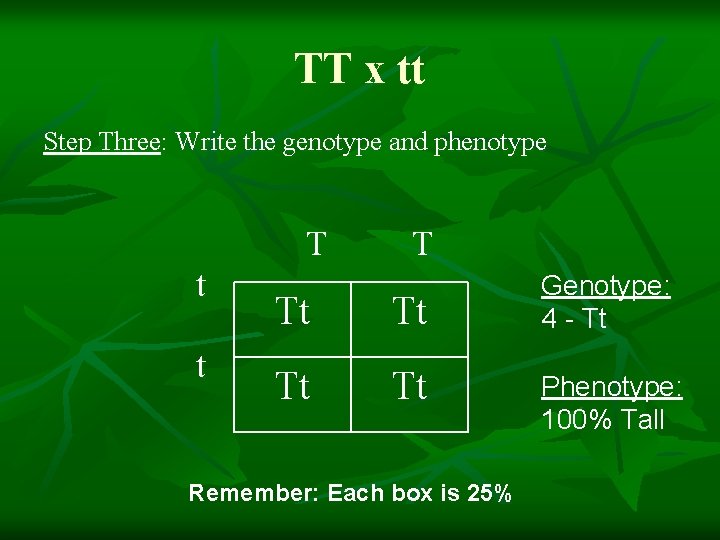 TT x tt

Step Three: Write the genotype and phenotype

|   | T | T |
|---|---|---|
| t | Tt | Tt |
| t | Tt | Tt |

Genotype:
4 - Tt

Phenotype:
100% Tall

Remember: Each box is 25%